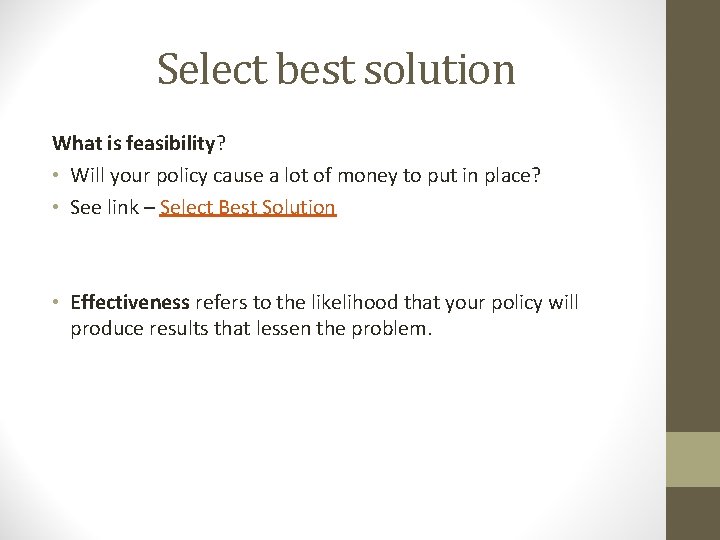 Select best solution

What is feasibility?

• Will your policy cause a lot of money to put in place?
• See link – Select Best Solution

• Effectiveness refers to the likelihood that your policy will produce results that lessen the problem.